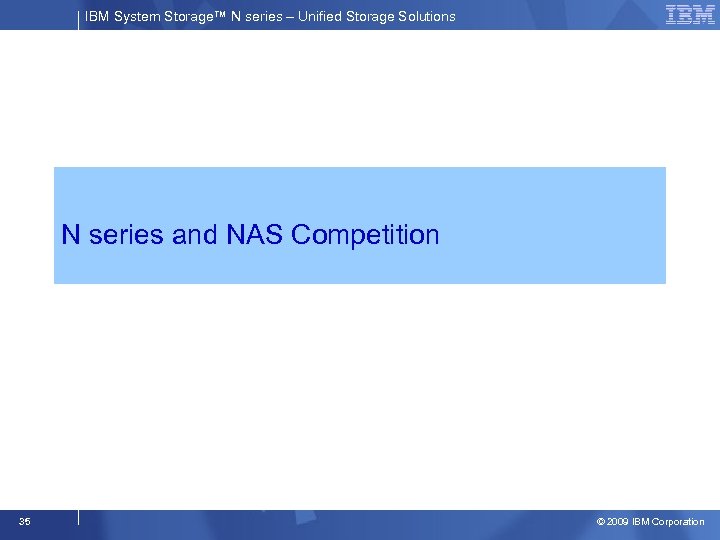 IBM System Storage™ N series – Unified Storage Solutions

IBM

N series and NAS Competition

35

© 2009 IBM Corporation